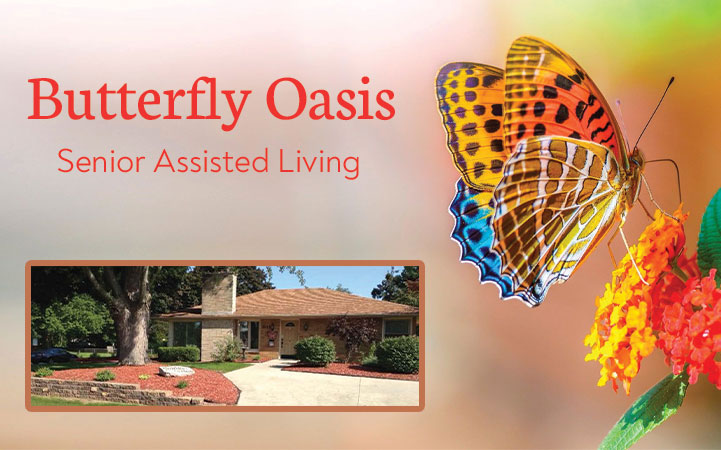 Butterfly Oasis

Senior Assisted Living